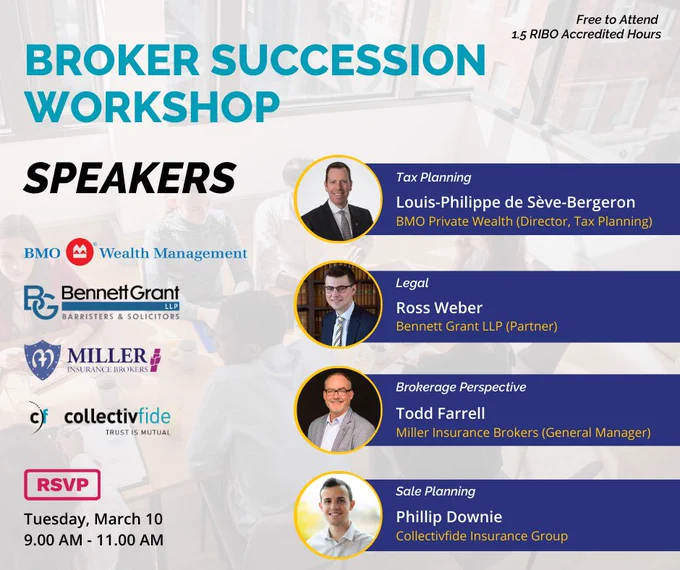 Free to Attend
1.5 RIBO Accredited Hours

BROKER SUCCESSION WORKSHOP

SPEAKERS

BMO Wealth Management

BG BennettGrant LLP
BARRISTERS & SOLICITORS

MILLER INSURANCE BROKERS

cf collectivfide
TRUST IS MUTUAL

RSVP

Tuesday, March 10
9.00 AM - 11.00 AM

Tax Planning
Louis-Philippe de Sève-Bergeron
BMO Private Wealth (Director, Tax Planning)

Legal
Ross Weber
Bennett Grant LLP (Partner)

Brokerage Perspective
Todd Farrell
Miller Insurance Brokers (General Manager)

Sale Planning
Phillip Downie
Collectivfide Insurance Group